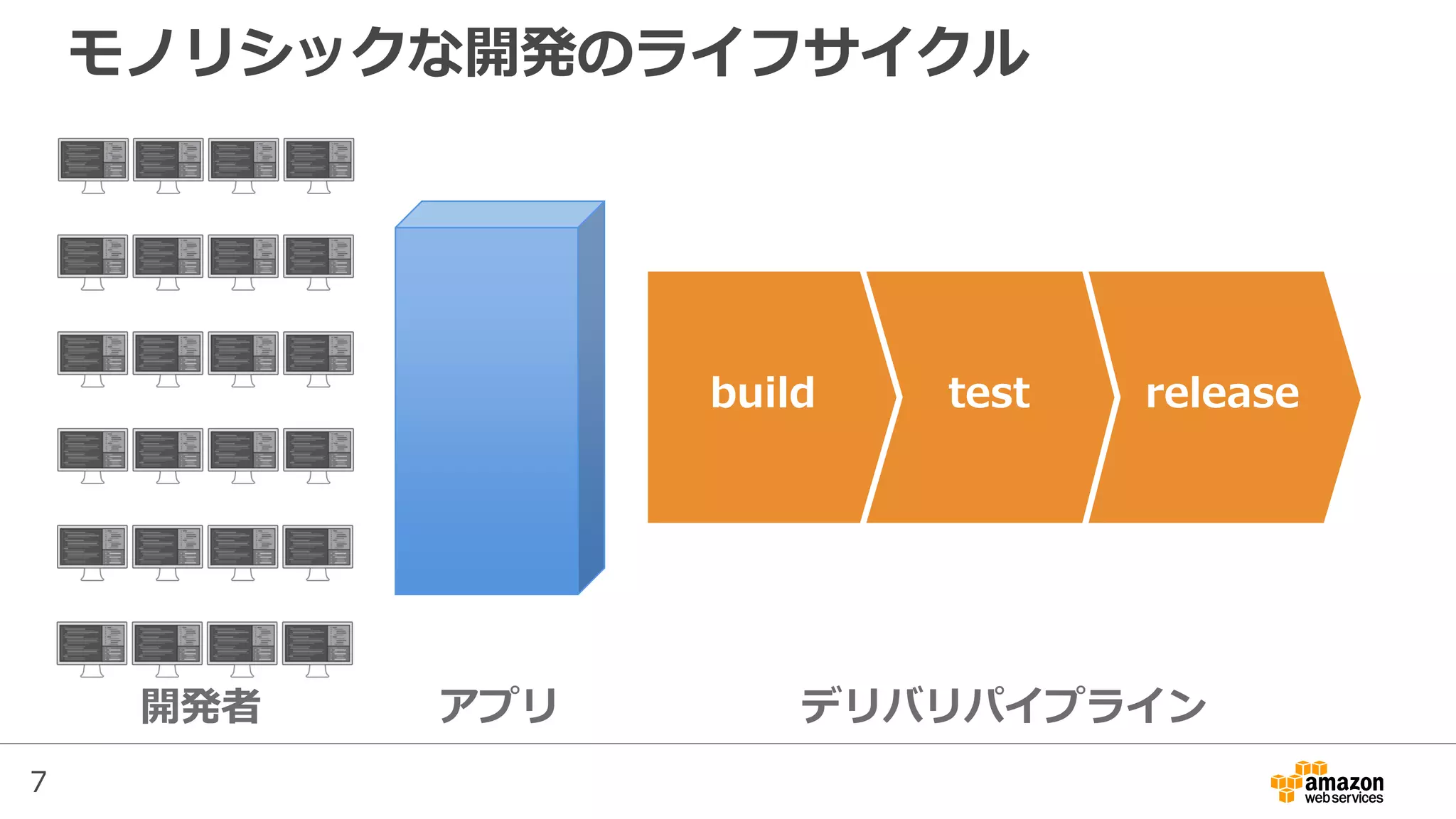 モノリシックな開発のライフサイクル

build

test

release

開発者

アプリ

デリバリパイプライン

7

amazon web services